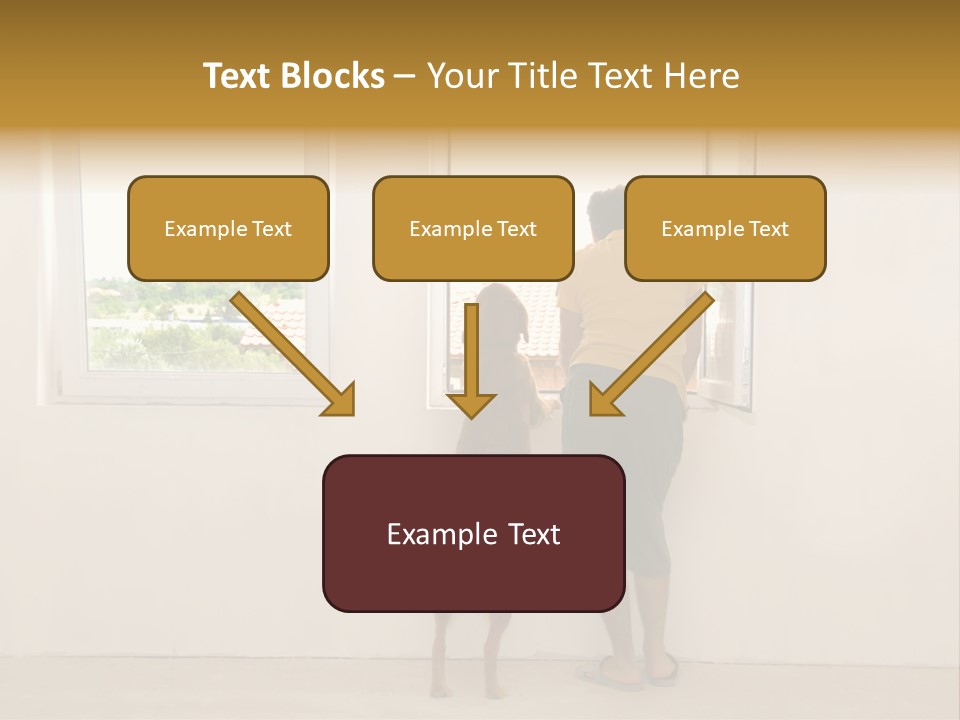 Text Blocks – Your Title Text Here

Example Text

Example Text

Example Text

Example Text